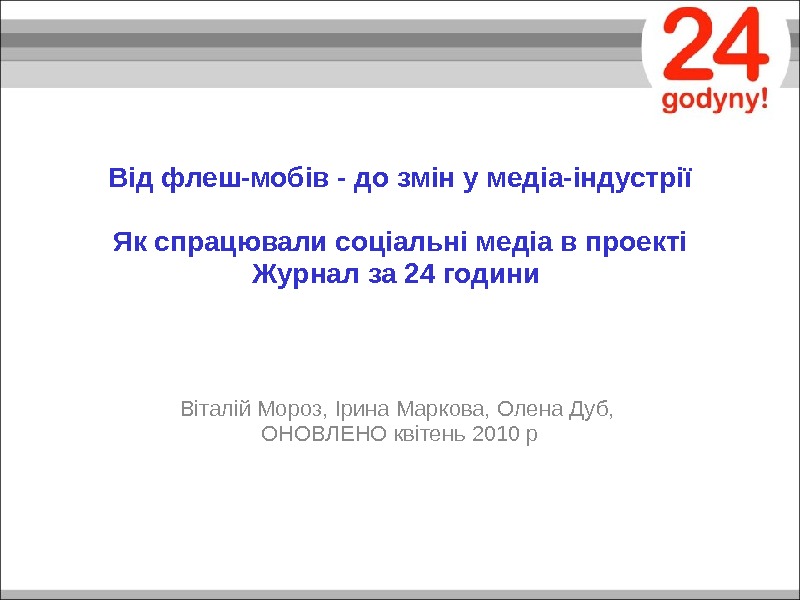 24
godyny!

Від флеш-мобів - до змін у медіа-індустрії

Як спрацювали соціальні медіа в проекті Журнал за 24 години

Віталій Мороз, Ірина Маркова, Олена Дуб,
ОНОВЛЕНО квітень 2010 р